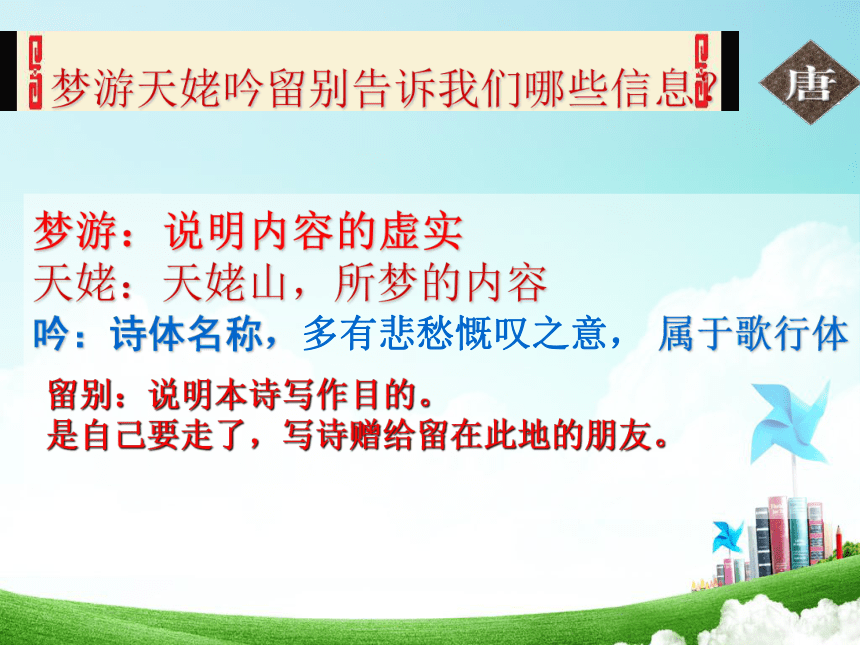 梦游天姥吟留别告诉我们哪些信息?

唐

梦游：说明内容的虚实
天姥：天姥山，所梦的内容
吟：诗体名称，多有悲愁慨叹之意， 属于歌行体

留别：说明本诗写作目的。
是自己要走了，写诗赠给留在此地的朋友。